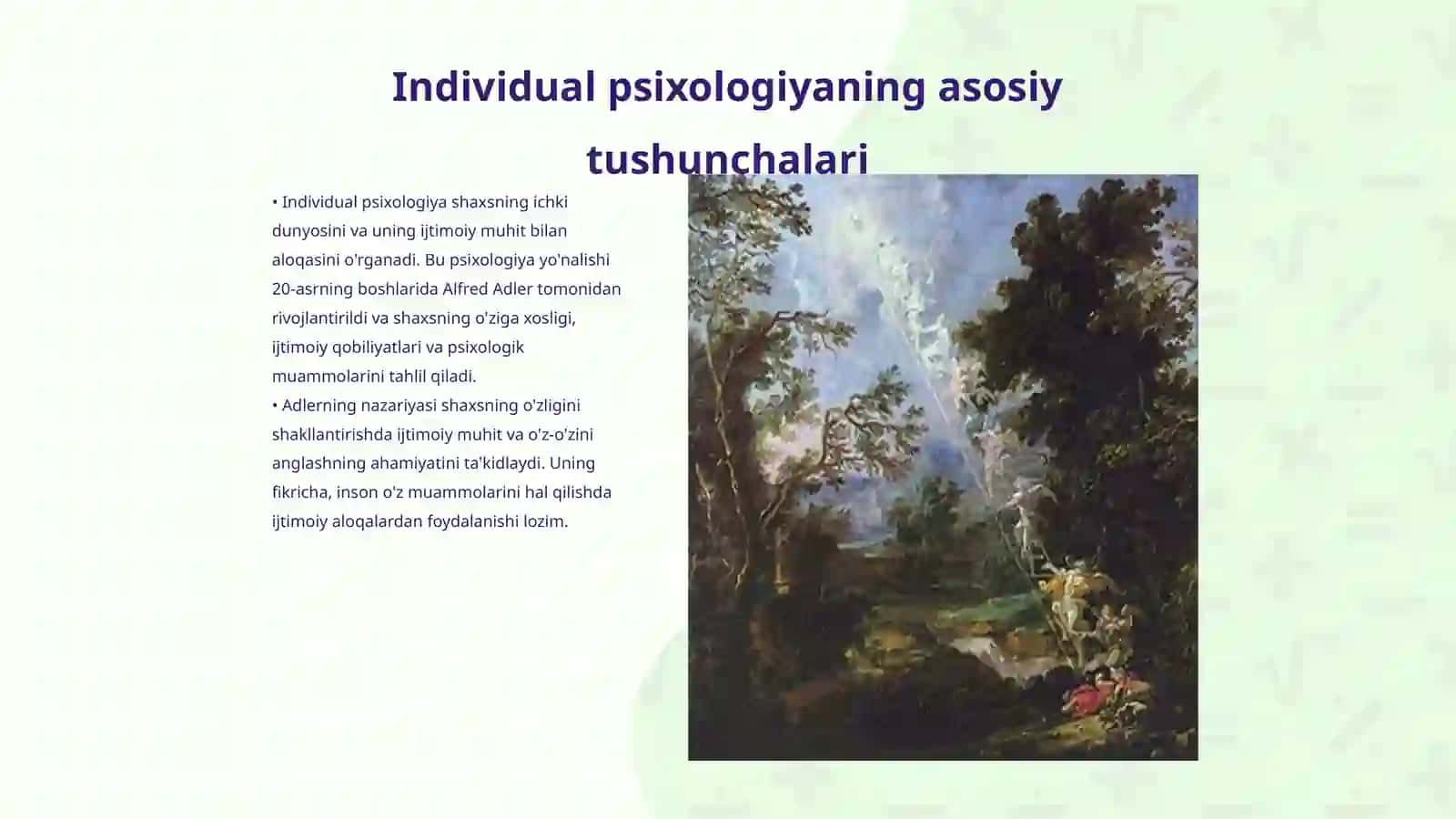 Individual psixologiyaning asosiy tushunchalari

• Individual psixologiya shaxsning ichki dunyosini va uning ijtimoiy muhit bilan aloqasini o'rganadi. Bu psixologiya yo'nalishi 20-asrning boshlarida Alfred Adler tomonidan rivojlantirildi va shaxsning o'ziga xosligi, ijtimoiy qobiliyatlari va psixologik muammolarini tahlil qiladi.
• Adlerning nazariyasi shaxsning o'zligini shakllantirishda ijtimoiy muhit va o'z-o'zini anglashning ahamiyatini ta'kidlaydi. Uning fikricha, inson o'z muammolarini hal qilishda ijtimoiy aloqalardan foydalanishi lozim.